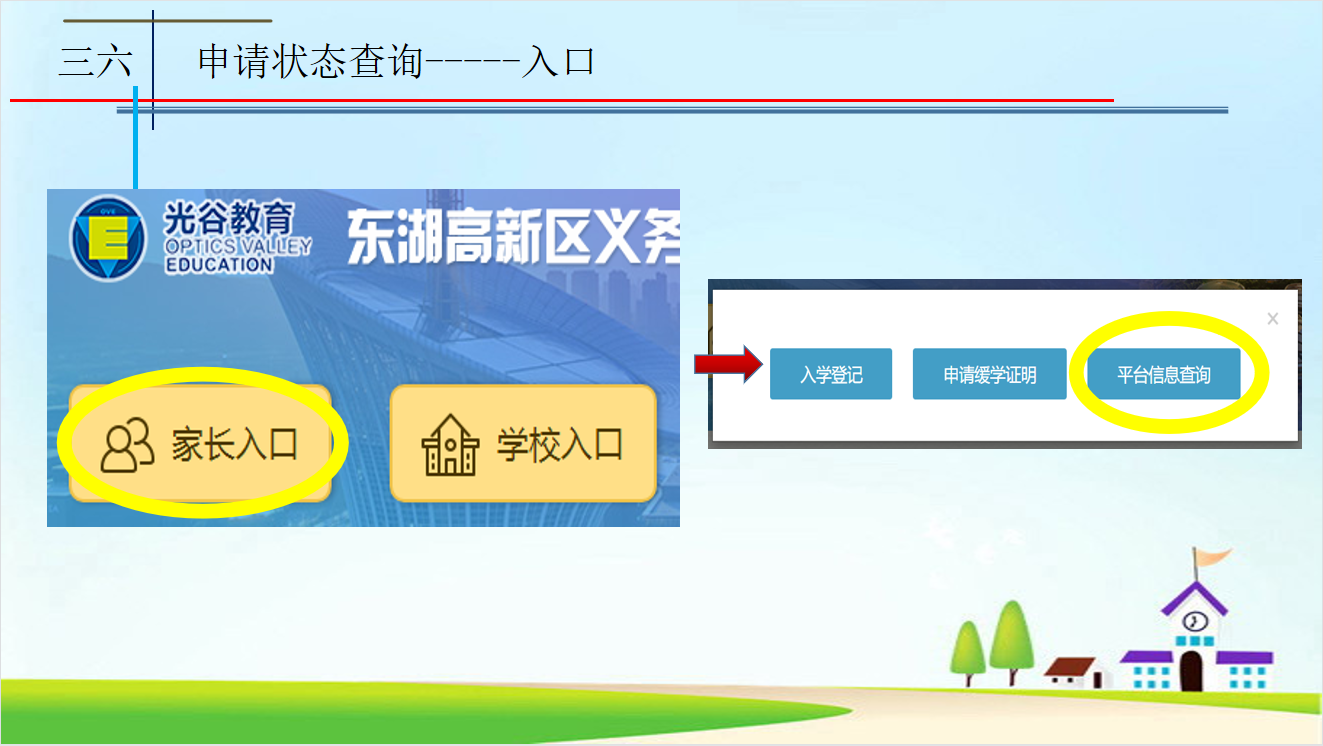 三六　申请状态查询-----入口

OVE
E
光谷教育
OPTICS VALLEY
EDUCATION
东湖高新区义务

家长入口
学校入口

×
入学登记
申请缓学证明
平台信息查询